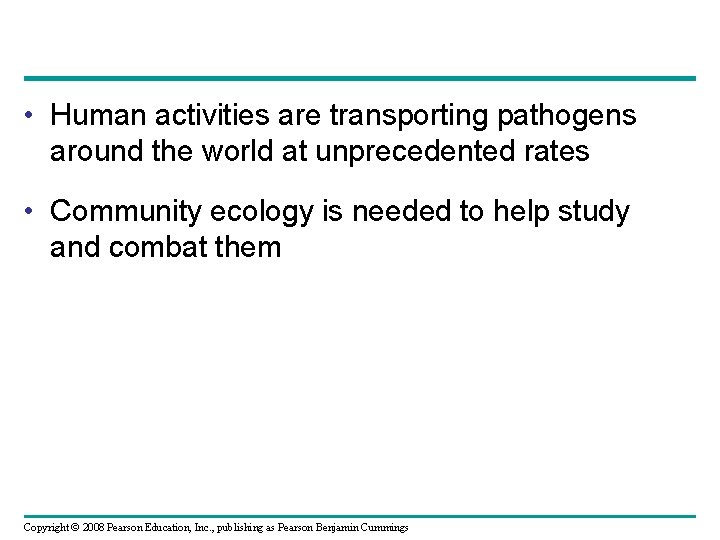 • Human activities are transporting pathogens around the world at unprecedented rates

• Community ecology is needed to help study and combat them

Copyright © 2008 Pearson Education, Inc., publishing as Pearson Benjamin Cummings